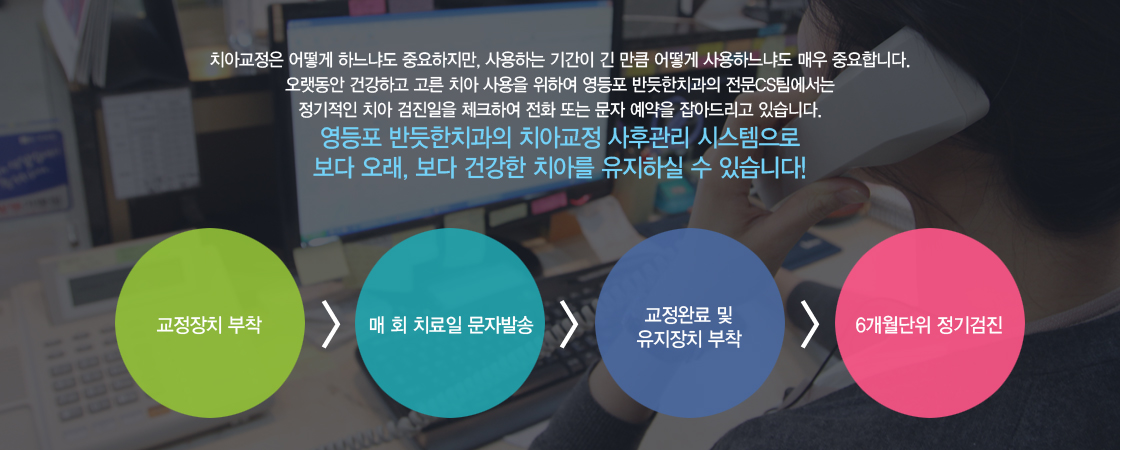 치아교정은 어떻게 하느냐도 중요하지만, 사용하는 기간이 긴 만큼 어떻게 사용하느냐도 매우 중요합니다.
오랫동안 건강하고 고른 치아 사용을 위하여 영등포 반듯한치과의 전문CS팀에서는
정기적인 치아 검진일을 체크하여 전화 또는 문자 예약을 잡아드리고 있습니다.

영등포 반듯한치과의 치아교정 사후관리 시스템으로
보다 오래, 보다 건강한 치아를 유지하실 수 있습니다!

교정장치 부착

매 회 치료일 문자발송

교정완료 및
유지장치 부착

6개월단위 정기검진